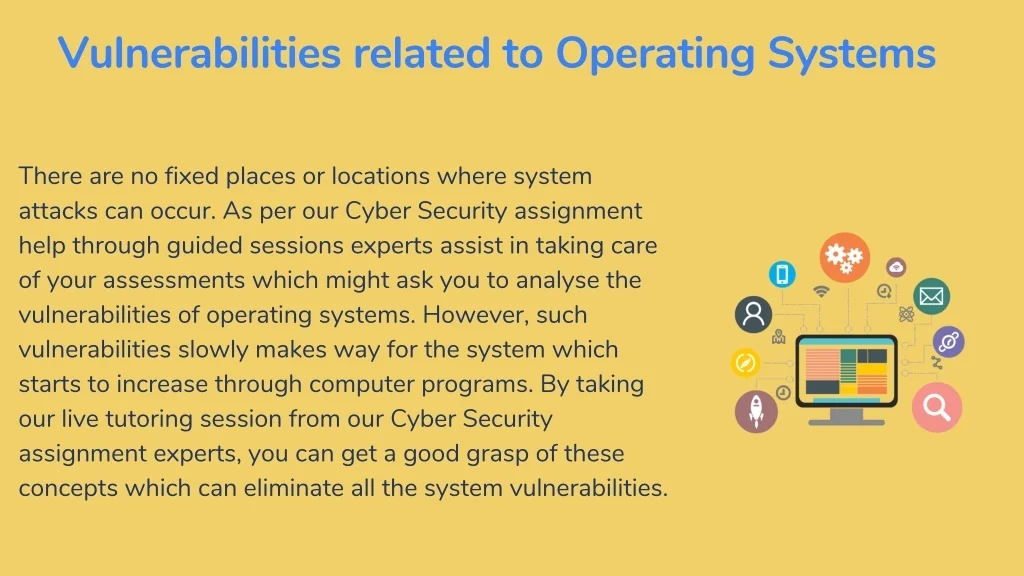 Vulnerabilities related to Operating Systems

There are no fixed places or locations where system attacks can occur. As per our Cyber Security assignment help through guided sessions experts assist in taking care of your assessments which might ask you to analyse the vulnerabilities of operating systems. However, such vulnerabilities slowly makes way for the system which starts to increase through computer programs. By taking our live tutoring session from our Cyber Security assignment experts, you can get a good grasp of these concepts which can eliminate all the system vulnerabilities.